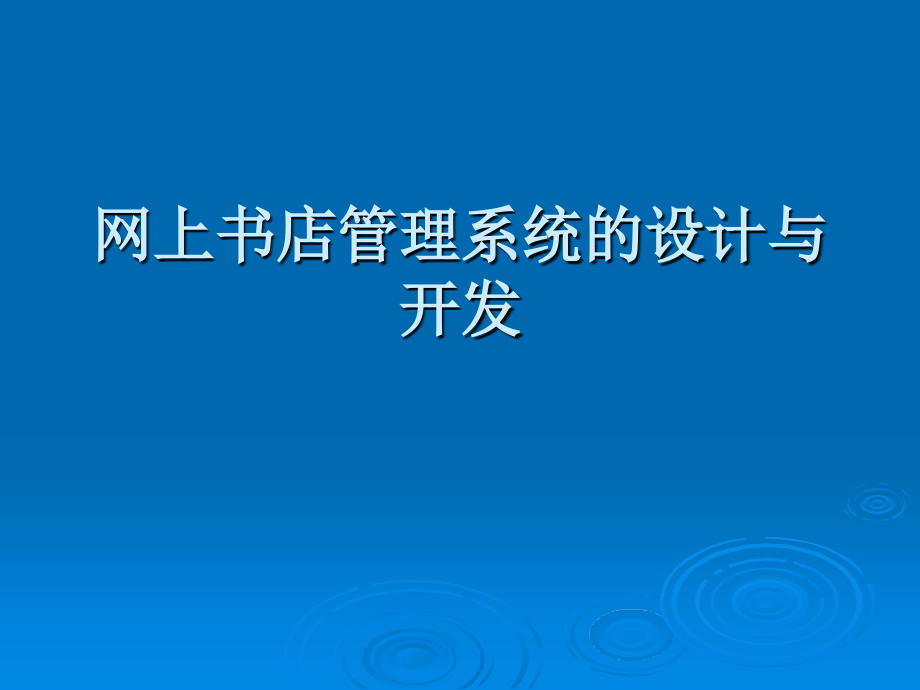 网上书店管理系统的设计与开发